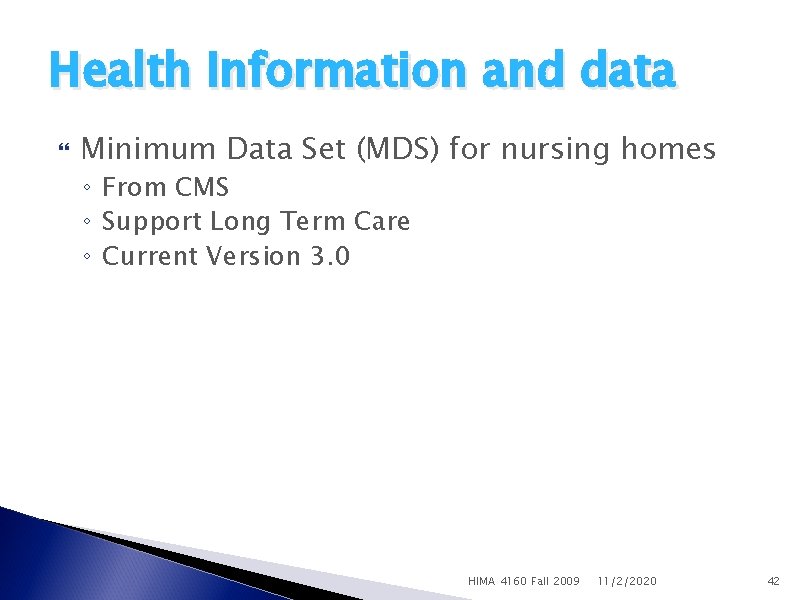 Health Information and data

Minimum Data Set (MDS) for nursing homes
◦ From CMS
◦ Support Long Term Care
◦ Current Version 3.0

HIMA 4160 Fall 2009 11/2/2020 42